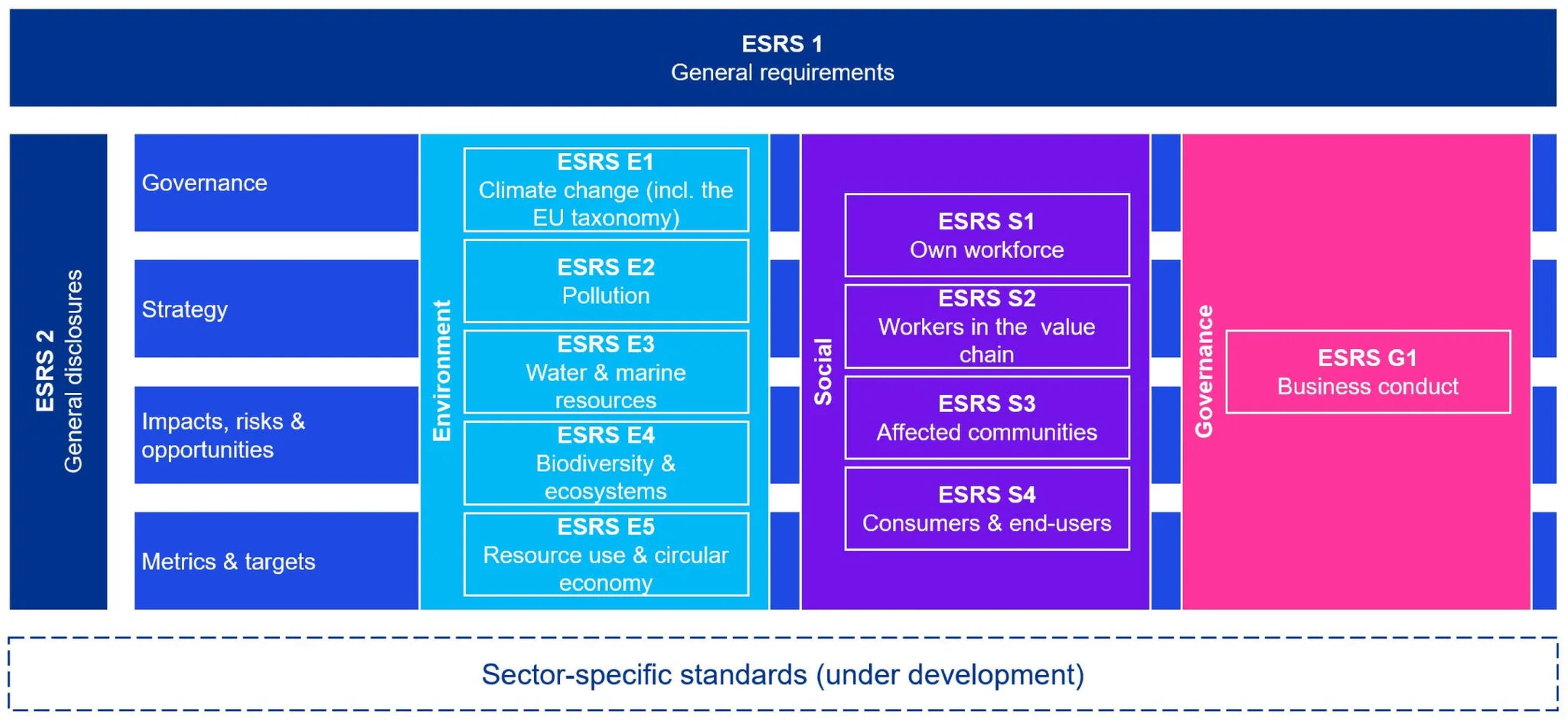 ESRS 1
General requirements

ESRS 2
General disclosures

Governance

Strategy

Impacts, risks & opportunities

Metrics & targets

Environment

ESRS E1
Climate change (incl. the EU taxonomy)

ESRS E2
Pollution

ESRS E3
Water & marine resources

ESRS E4
Biodiversity & ecosystems

ESRS E5
Resource use & circular economy

Social

ESRS S1
Own workforce

ESRS S2
Workers in the value chain

ESRS S3
Affected communities

ESRS S4
Consumers & end-users

Governance

ESRS G1
Business conduct

Sector-specific standards (under development)